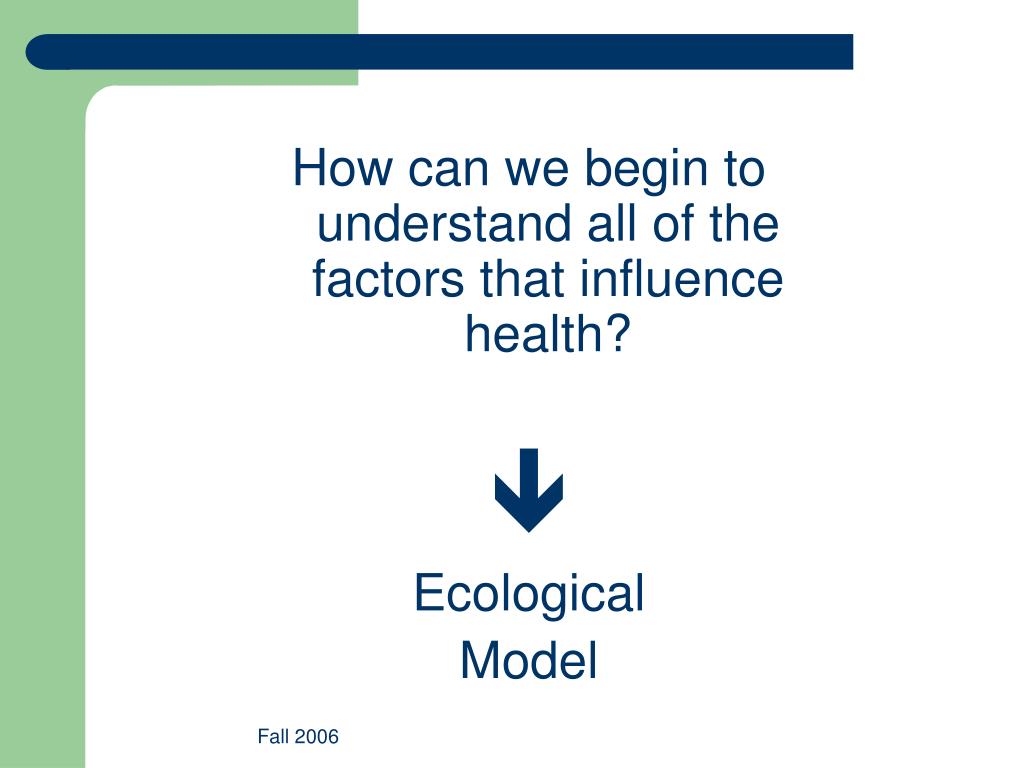 How can we begin to understand all of the factors that influence health?

Ecological

Model

Fall 2006